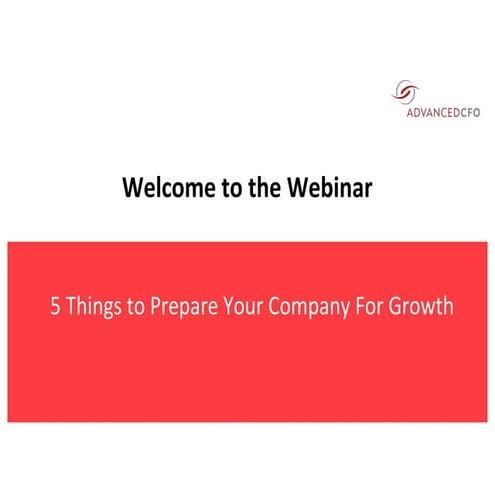 ADVANCEDCFO

Welcome to the Webinar

5 Things to Prepare Your Company For Growth